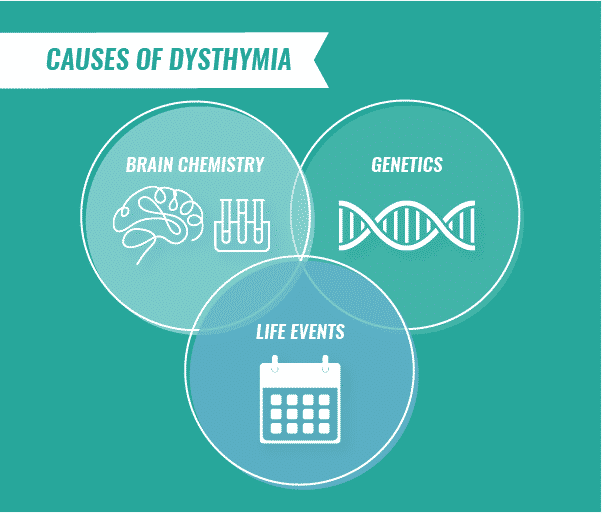 CAUSES OF DYSTHYMIA

BRAIN CHEMISTRY

GENETICS

LIFE EVENTS